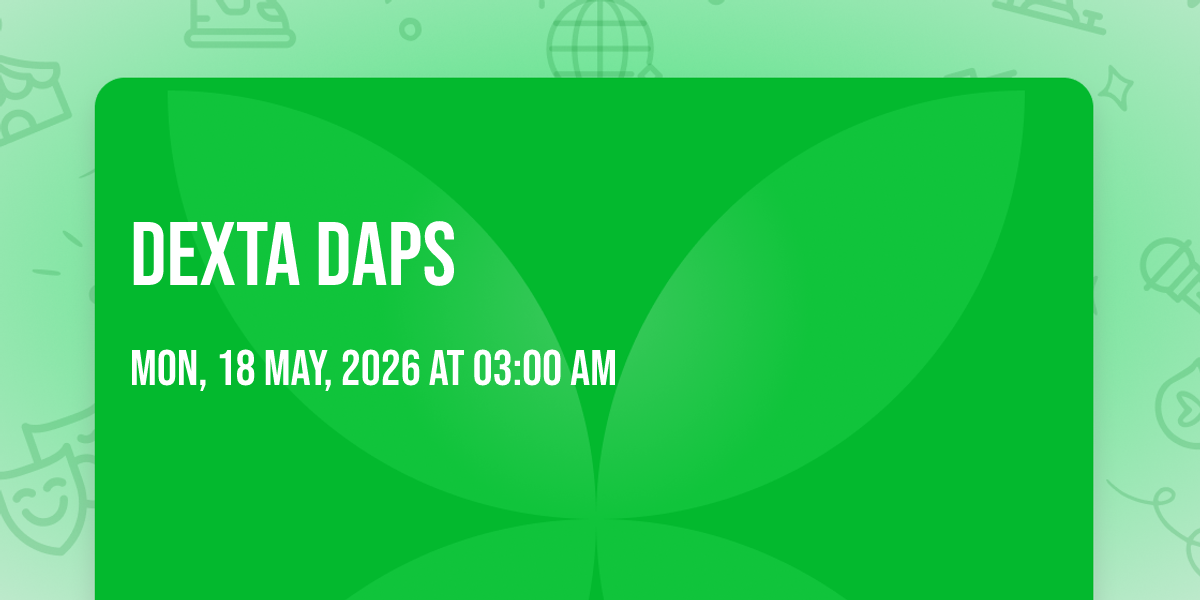 DEXTA DAPS

MON, 18 MAY, 2026 AT 03:00 AM